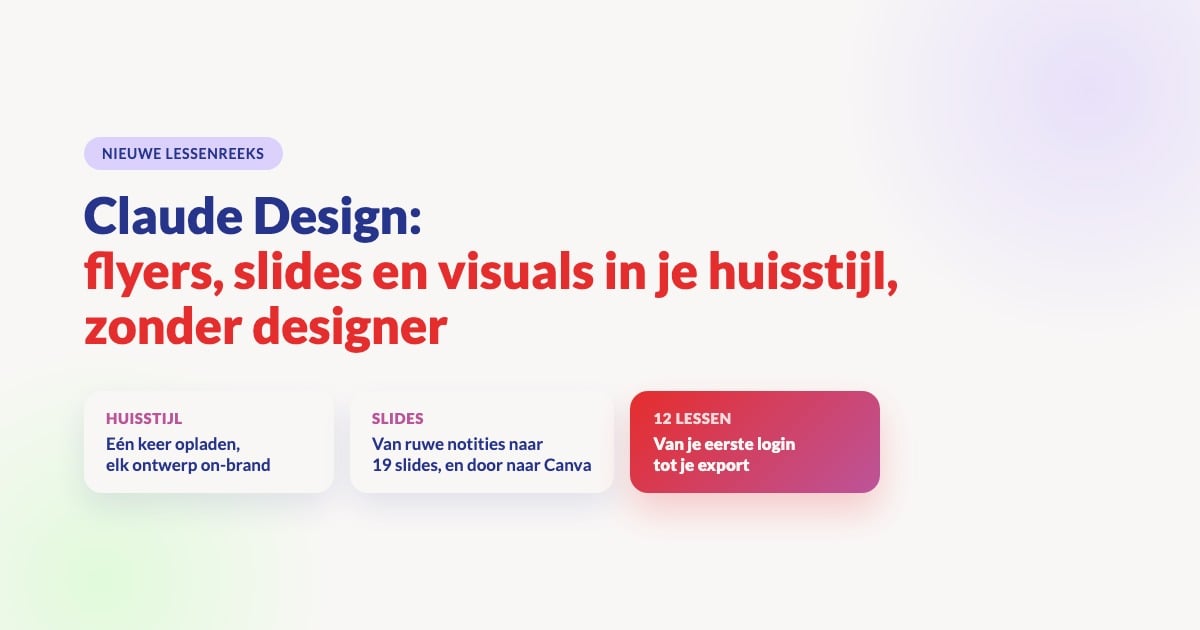 NIEUWE LESSENREEKS

Claude Design:
flyers, slides en visuals in je huisstijl, zonder designer

HUISSTIJL
Eén keer opladen, elk ontwerp on-brand

SLIDES
Van ruwe notities naar 19 slides, en door naar Canva

12 LESSEN
Van je eerste login tot je export